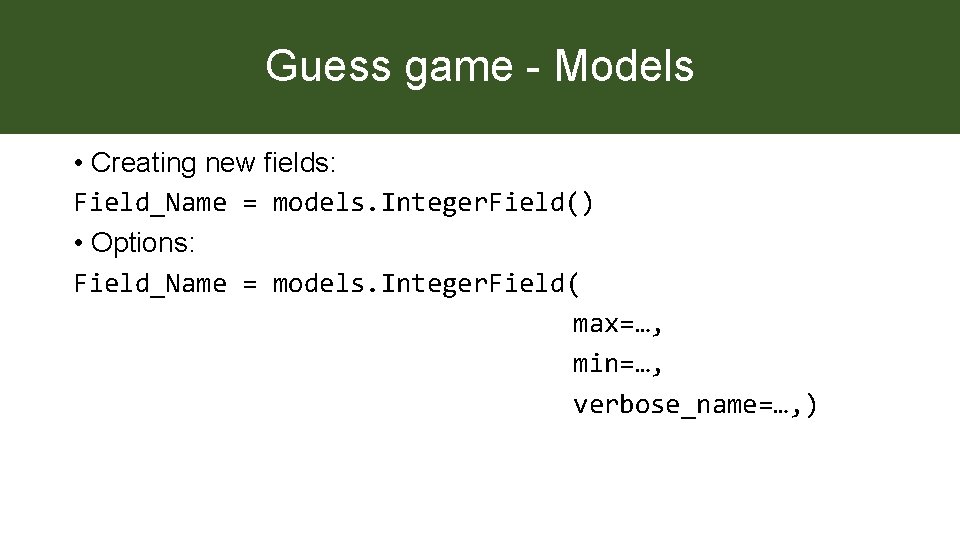 Guess game - Models

• Creating new fields:
Field_Name = models.IntegerField()
• Options:
Field_Name = models.IntegerField(
max=…,
min=…,
verbose_name=…,)